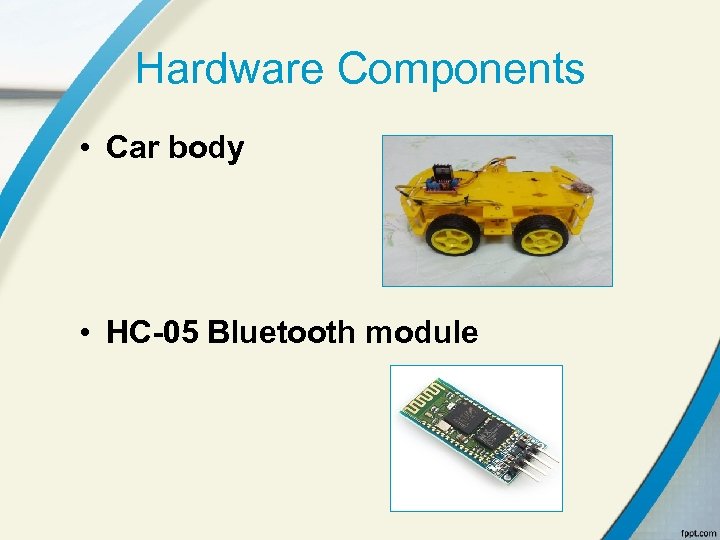 Hardware Components

• Car body

• HC-05 Bluetooth module

fppt.com